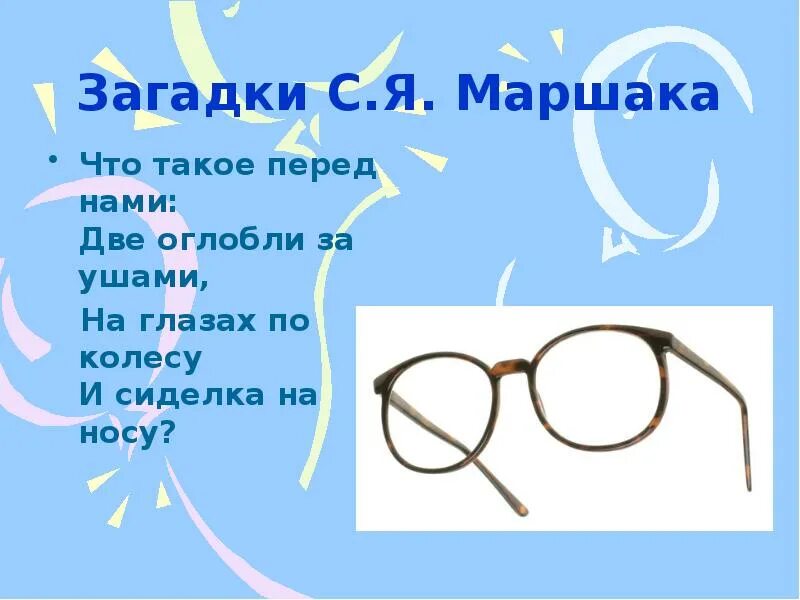 Загадки С.Я. Маршака

• Что такое перед нами:
Две оглобли за ушами,
На глазах по колесу
И сиделка на носу?